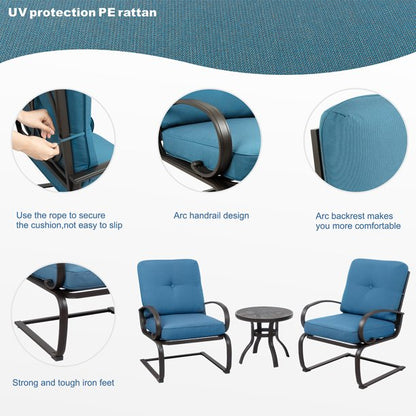 UV protection PE rattan

Use the rope to secure the cushion,not easy to slip

Arc handrail design

Arc backrest makes you more comfortable

Strong and tough iron feet